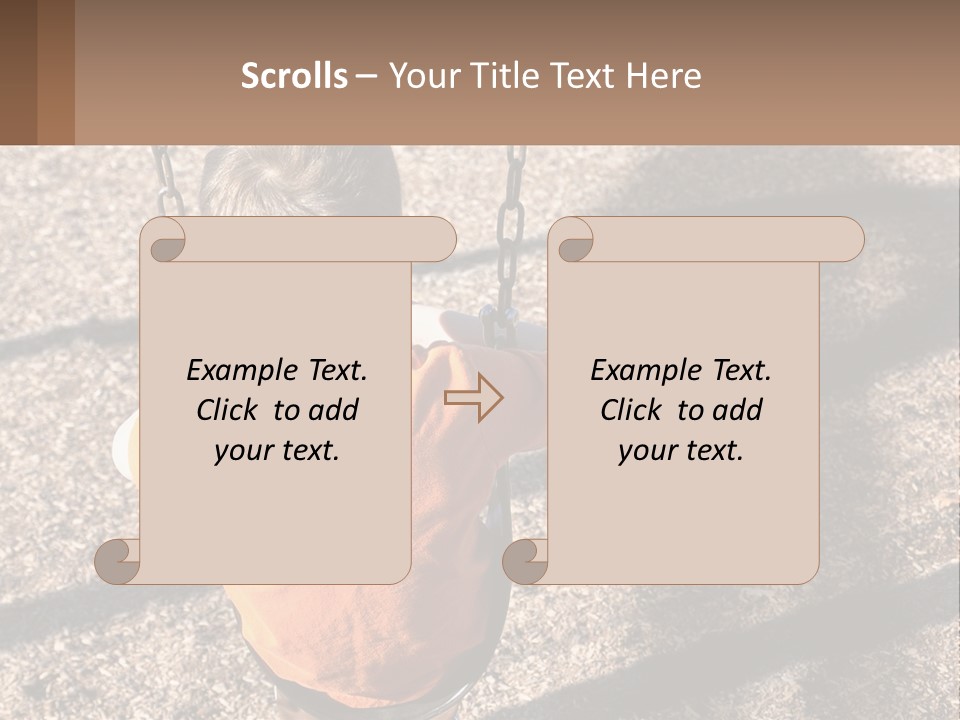 Scrolls – Your Title Text Here

Example Text. Click to add your text.

Example Text. Click to add your text.